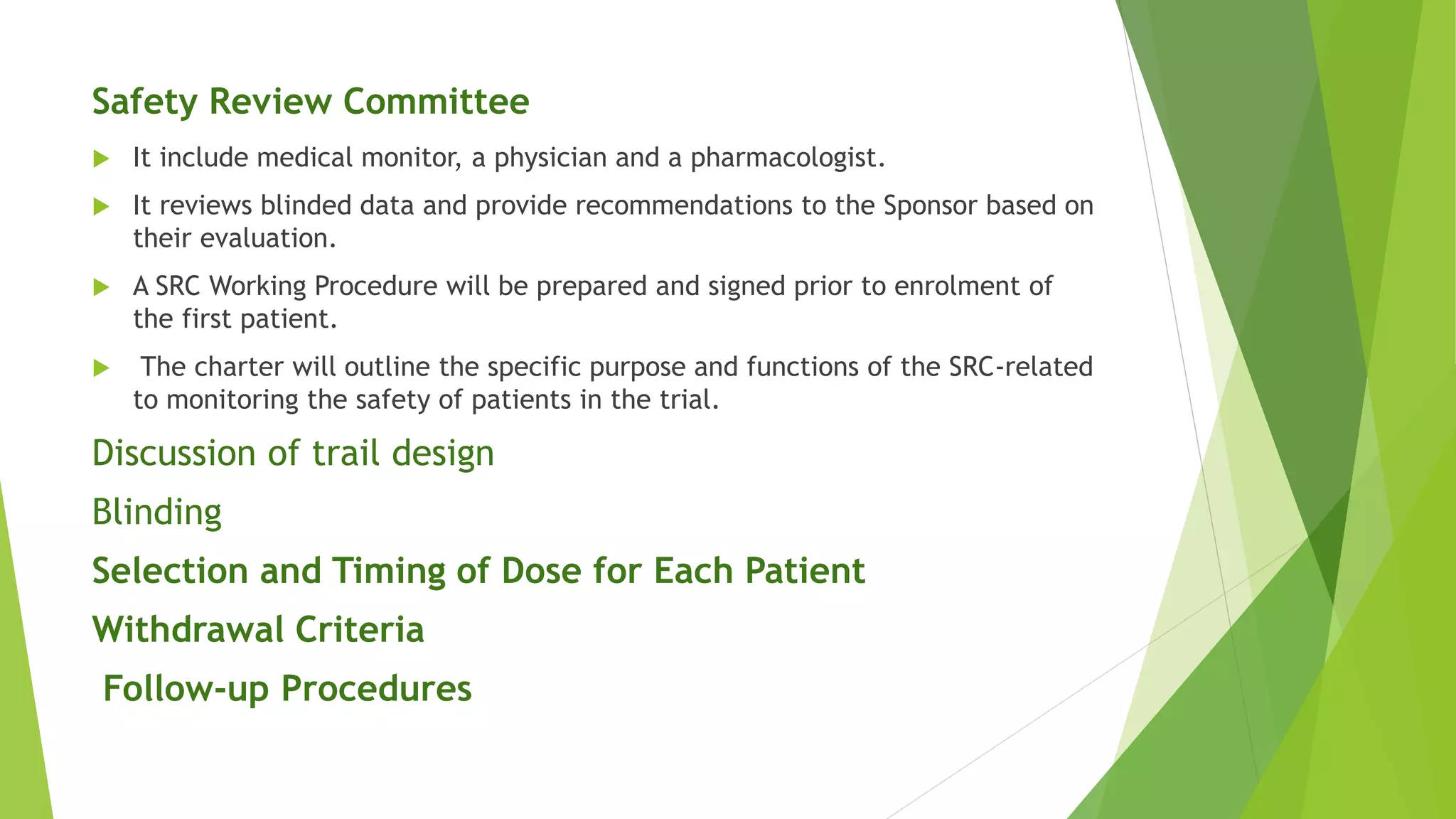 Safety Review Committee

It include medical monitor, a physician and a pharmacologist.

It reviews blinded data and provide recommendations to the Sponsor based on their evaluation.

A SRC Working Procedure will be prepared and signed prior to enrolment of the first patient.

The charter will outline the specific purpose and functions of the SRC-related to monitoring the safety of patients in the trial.

Discussion of trail design

Blinding

Selection and Timing of Dose for Each Patient

Withdrawal Criteria

Follow-up Procedures